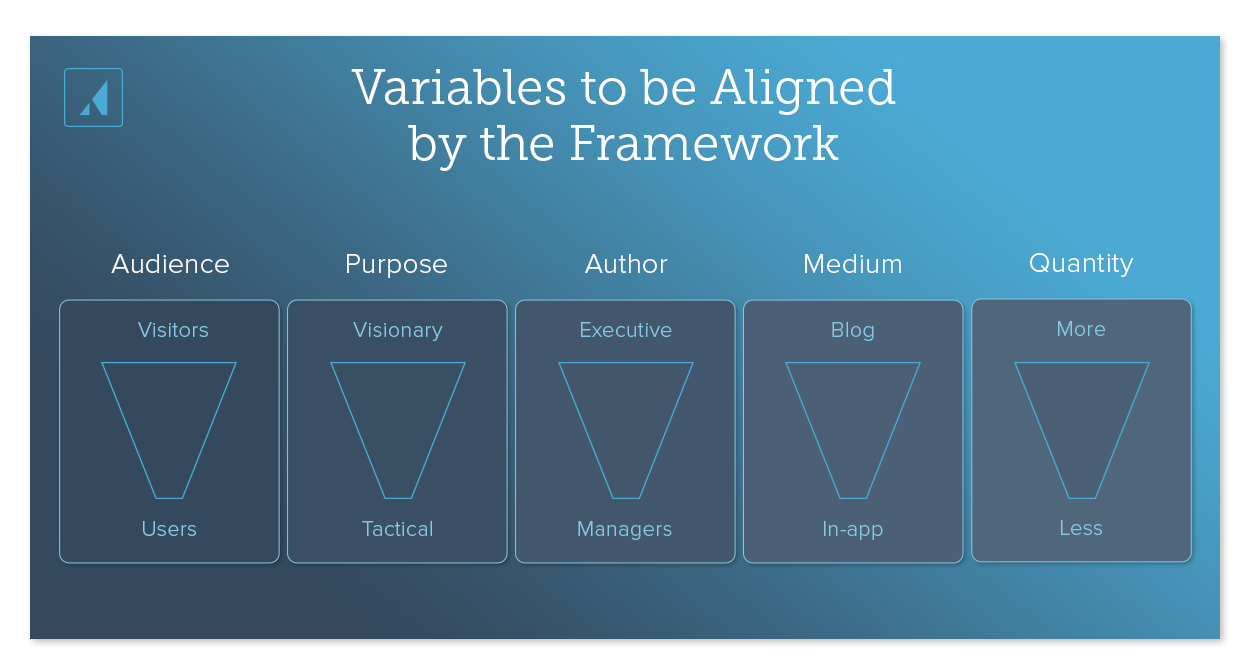 Variables to be Aligned by the Framework

Audience

Visitors

Users

Purpose

Visionary

Tactical

Author

Executive

Managers

Medium

Blog

In-app

Quantity

More

Less